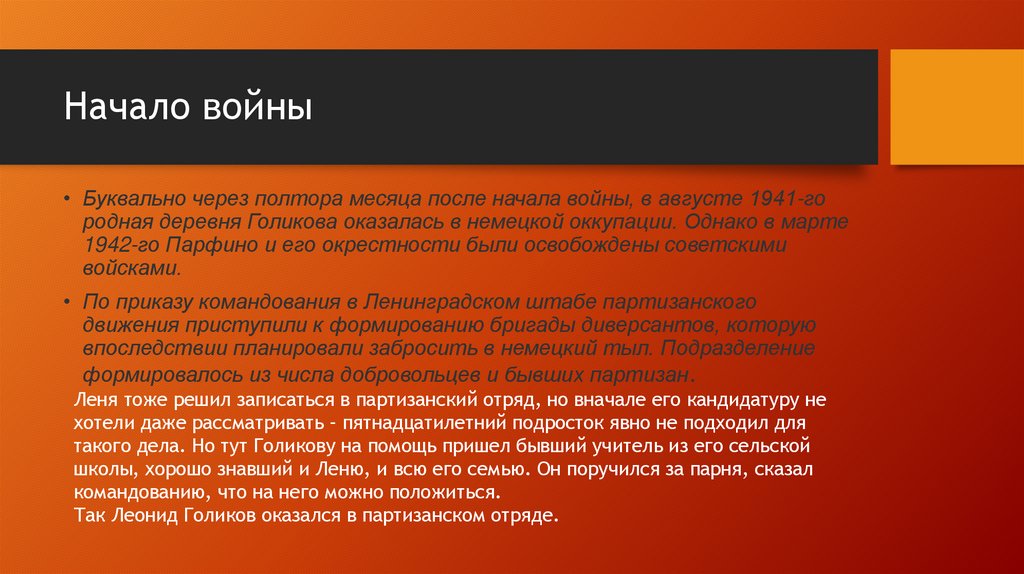 Начало войны

• Буквально через полтора месяца после начала войны, в августе 1941-го родная деревня Голикова оказалась в немецкой оккупации. Однако в марте 1942-го Парфино и его окрестности были освобождены советскими войсками.

• По приказу командования в Ленинградском штабе партизанского движения приступили к формированию бригады диверсантов, которую впоследствии планировали забросить в немецкий тыл. Подразделение формировалось из числа добровольцев и бывших партизан.

Леня тоже решил записаться в партизанский отряд, но вначале его кандидатуру не хотели даже рассматривать - пятнадцатилетний подросток явно не подходил для такого дела. Но тут Голикову на помощь пришел бывший учитель из его сельской школы, хорошо знавший и Леню, и всю его семью. Он поручился за парня, сказал командованию, что на него можно положиться.
Так Леонид Голиков оказался в партизанском отряде.